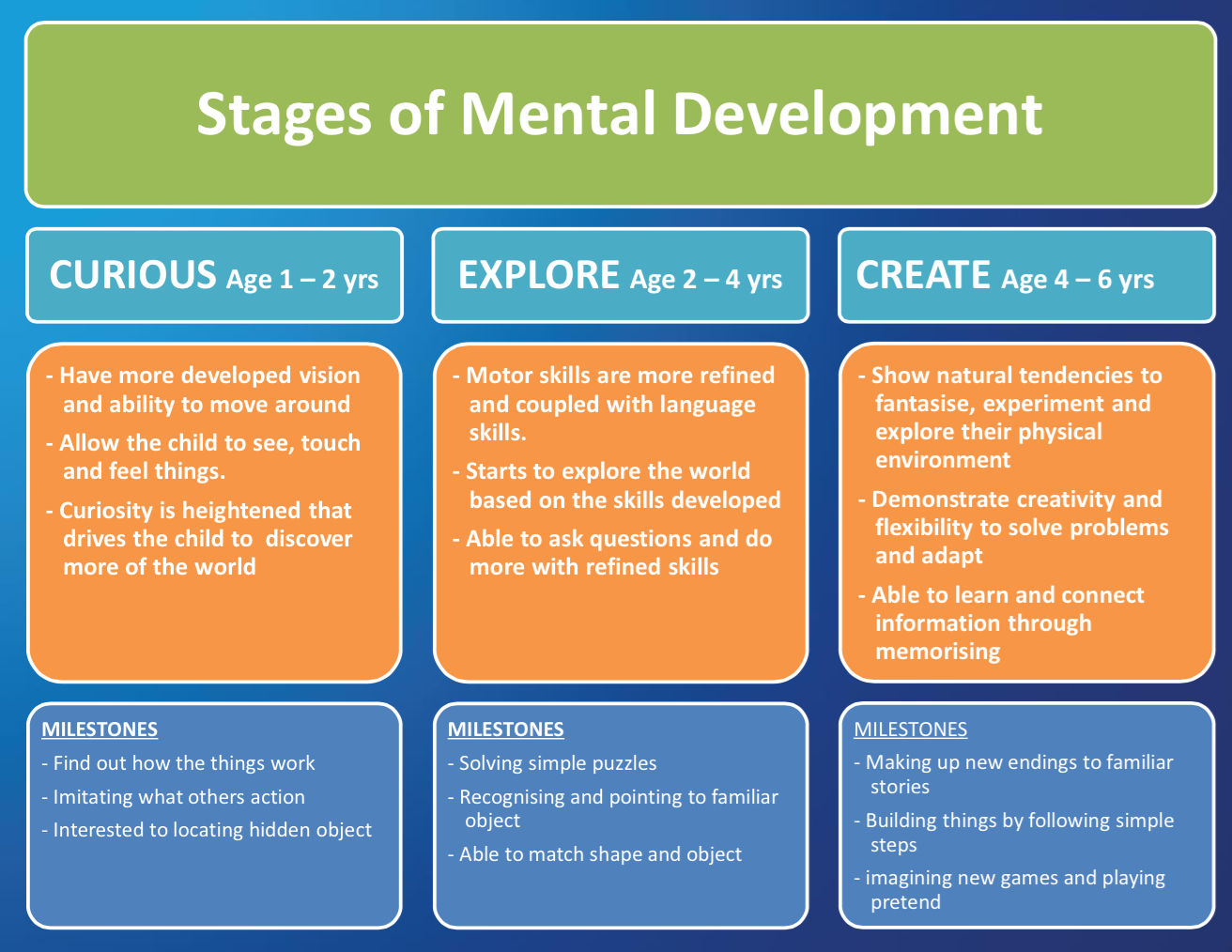 Stages of Mental Development

CURIOUS Age 1 – 2 yrs

- Have more developed vision and ability to move around
- Allow the child to see, touch and feel things.
- Curiosity is heightened that drives the child to discover more of the world

MILESTONES
- Find out how the things work
- Imitating what others action
- Interested to locating hidden object

EXPLORE Age 2 – 4 yrs

- Motor skills are more refined and coupled with language skills.
- Starts to explore the world based on the skills developed
- Able to ask questions and do more with refined skills

MILESTONES
- Solving simple puzzles
- Recognising and pointing to familiar object
- Able to match shape and object

CREATE Age 4 – 6 yrs

- Show natural tendencies to fantasise, experiment and explore their physical environment
- Demonstrate creativity and flexibility to solve problems and adapt
- Able to learn and connect information through memorising

MILESTONES
- Making up new endings to familiar stories
- Building things by following simple steps
- imagining new games and playing pretend